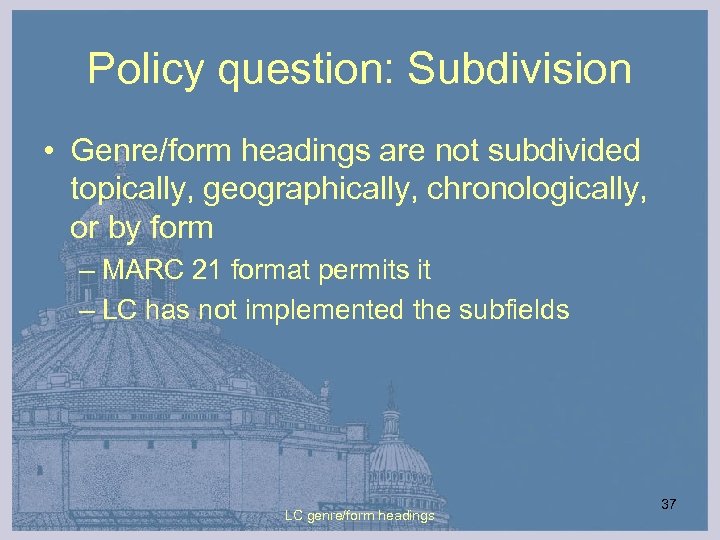 Policy question: Subdivision

• Genre/form headings are not subdivided topically, geographically, chronologically, or by form

– MARC 21 format permits it

– LC has not implemented the subfields

LC genre/form headings

37